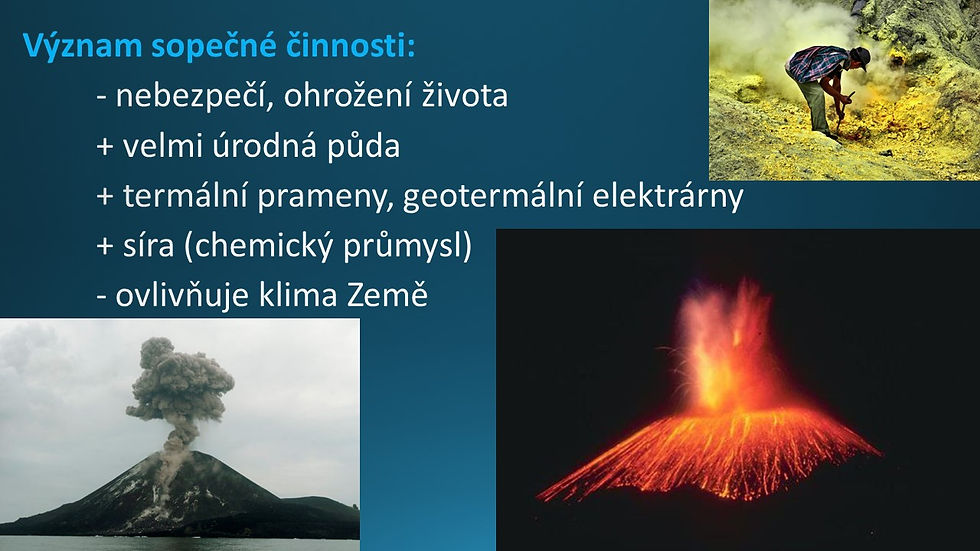 Význam sopečné činnosti:

- nebezpečí, ohrožení života
+ velmi úrodná půda
+ termální prameny, geotermální elektrárny
+ síra (chemický průmysl)
- ovlivňuje klima Země